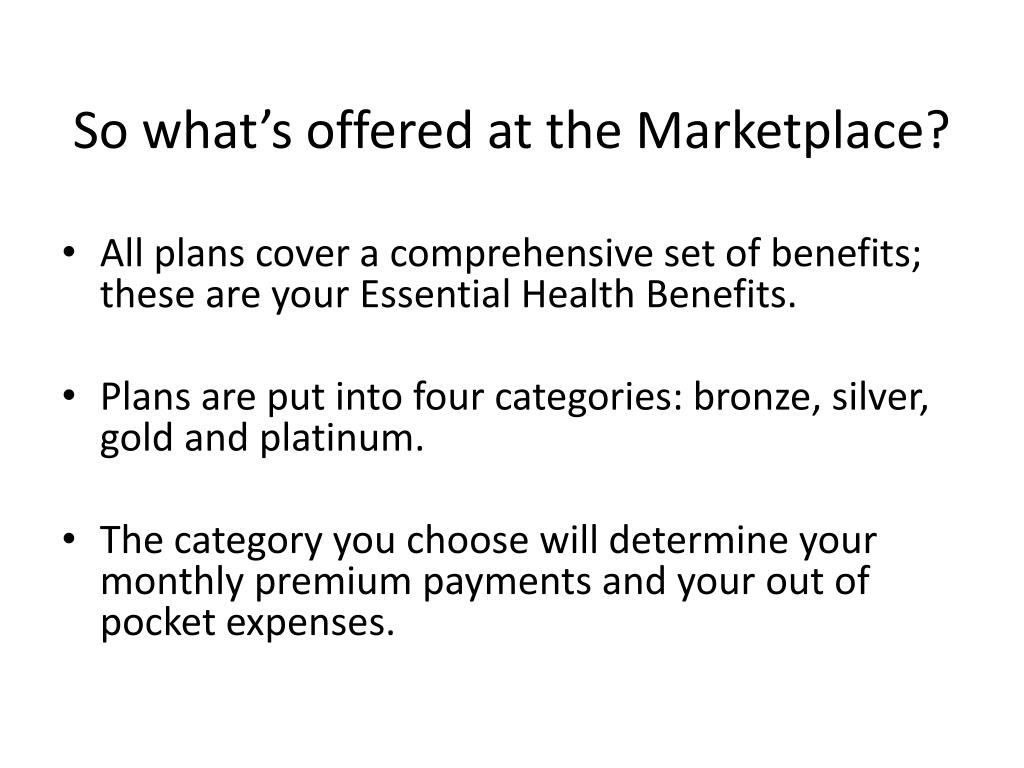 So what’s offered at the Marketplace?

• All plans cover a comprehensive set of benefits; these are your Essential Health Benefits.

• Plans are put into four categories: bronze, silver, gold and platinum.

• The category you choose will determine your monthly premium payments and your out of pocket expenses.